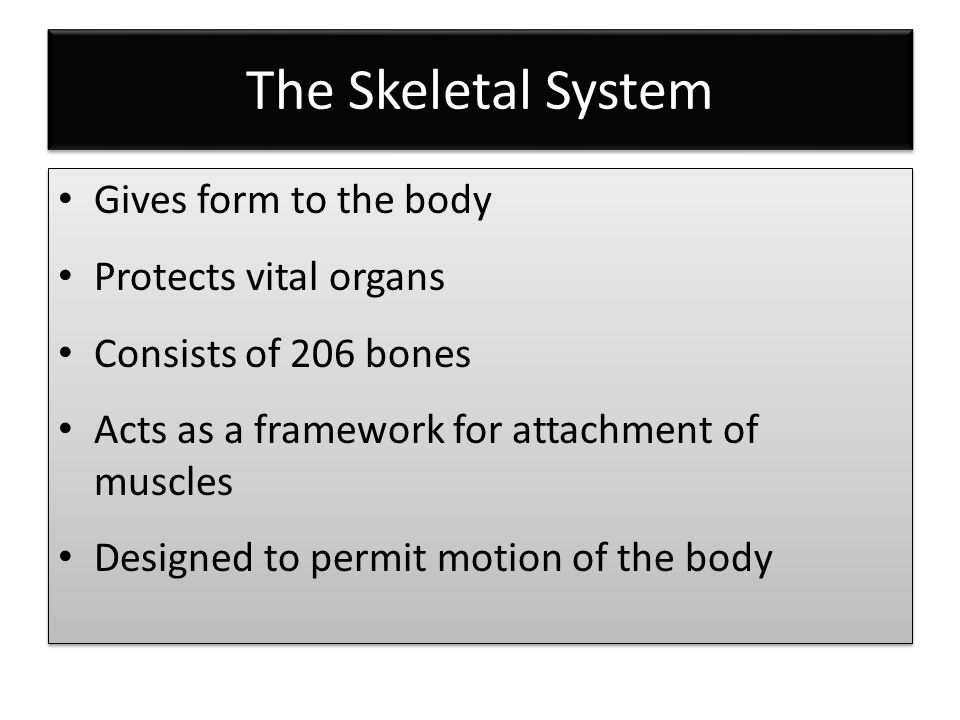 The Skeletal System

• Gives form to the body
• Protects vital organs
• Consists of 206 bones
• Acts as a framework for attachment of muscles
• Designed to permit motion of the body